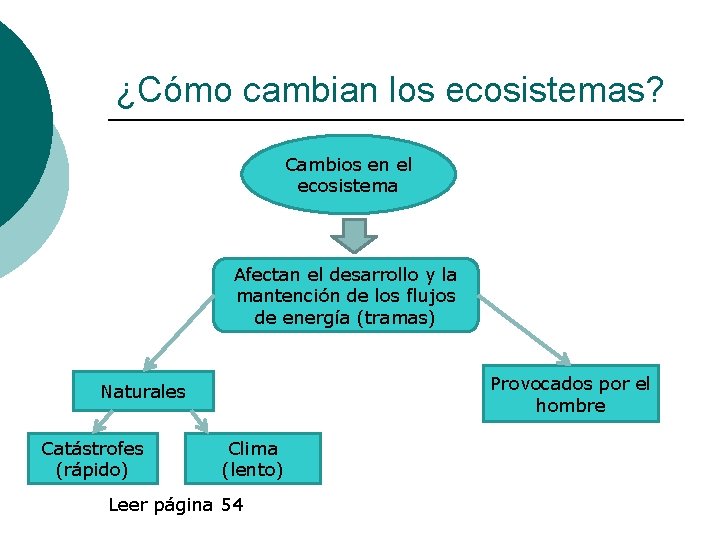 ¿Cómo cambian los ecosistemas?

Cambios en el ecosistema

Afectan el desarrollo y la mantención de los flujos de energía (tramas)

Naturales

Provocados por el hombre

Catástrofes (rápido)

Clima (lento)

Leer página 54